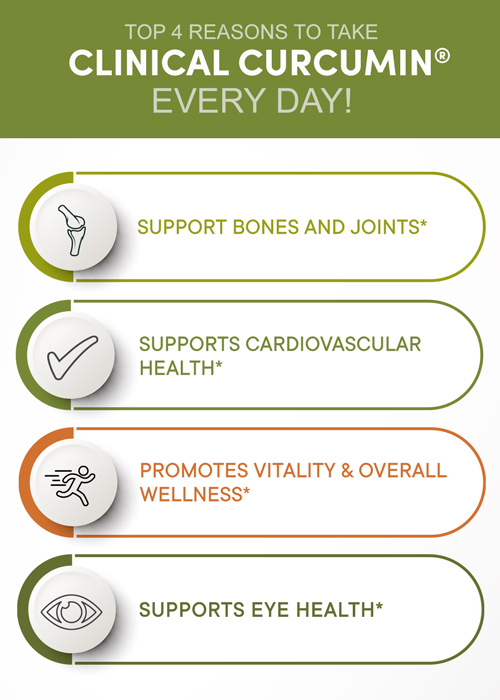 TOP 4 REASONS TO TAKE
CLINICAL CURCUMIN®
EVERY DAY!

SUPPORT BONES AND JOINTS*

SUPPORTS CARDIOVASCULAR HEALTH*

PROMOTES VITALITY & OVERALL WELLNESS*

SUPPORTS EYE HEALTH*